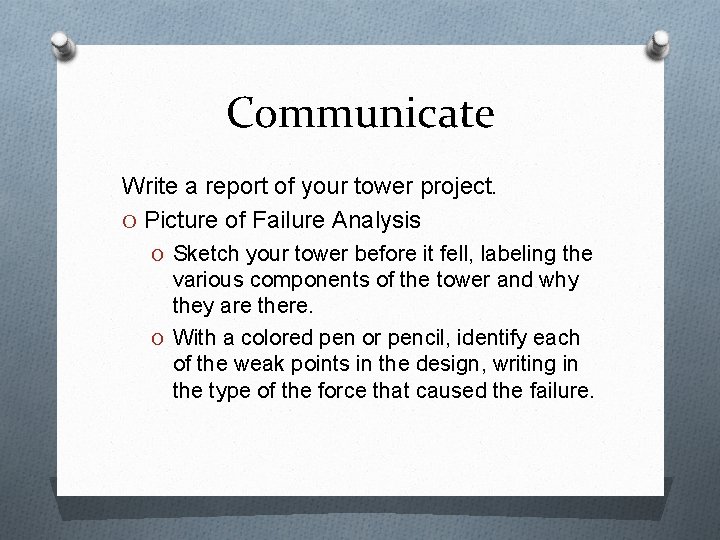 Communicate

Write a report of your tower project.

O Picture of Failure Analysis

O Sketch your tower before it fell, labeling the various components of the tower and why they are there.

O With a colored pen or pencil, identify each of the weak points in the design, writing in the type of the force that caused the failure.